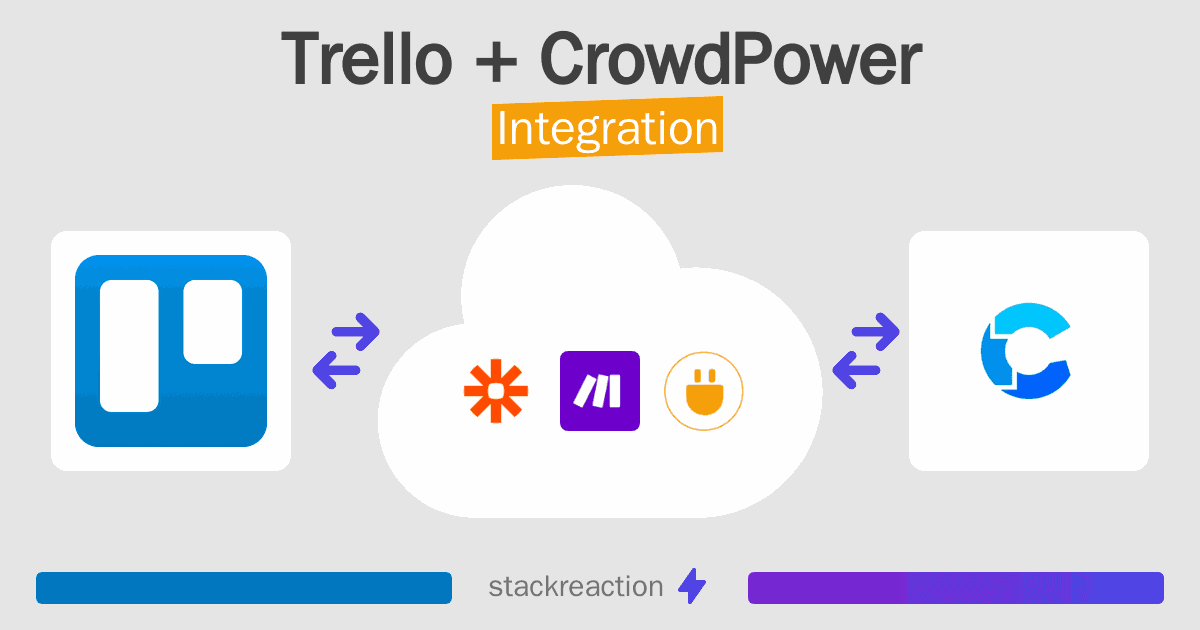 Trello + CrowdPower
Integration

stackreaction